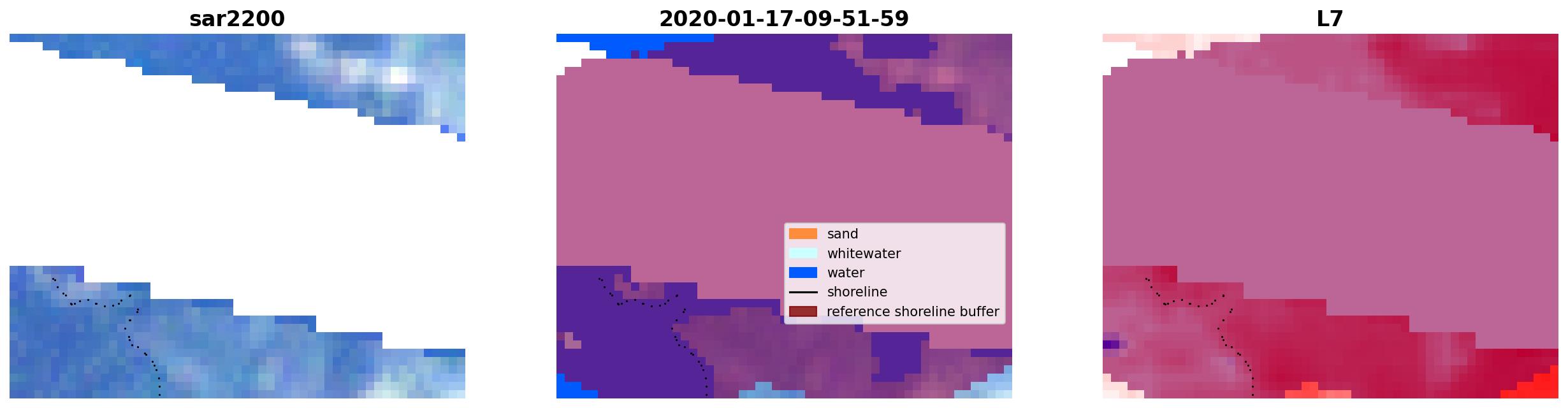 sar2200

2020-01-17-09-51-59

sand
whitewater
water
shoreline
reference shoreline buffer

L7